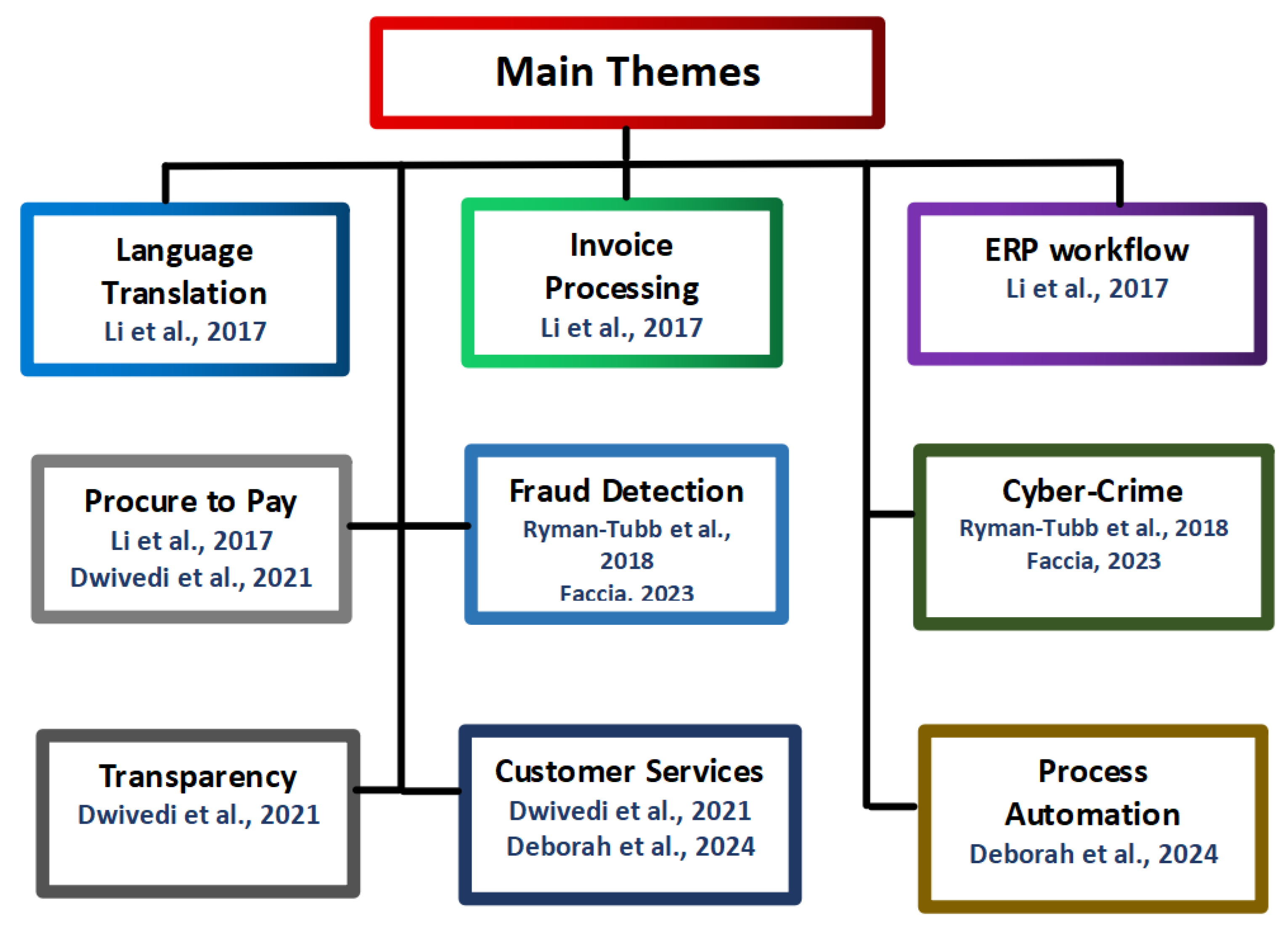 Main Themes

Language Translation
Li et al., 2017

Invoice Processing
Li et al., 2017

ERP workflow
Li et al., 2017

Procure to Pay
Li et al., 2017
Dwivedi et al., 2021

Fraud Detection
Ryman-Tubb et al., 2018
Faccia, 2023

Cyber-Crime
Ryman-Tubb et al., 2018
Faccia, 2023

Transparency
Dwivedi et al., 2021

Customer Services
Dwivedi et al., 2021
Deborah et al., 2024

Process Automation
Deborah et al., 2024